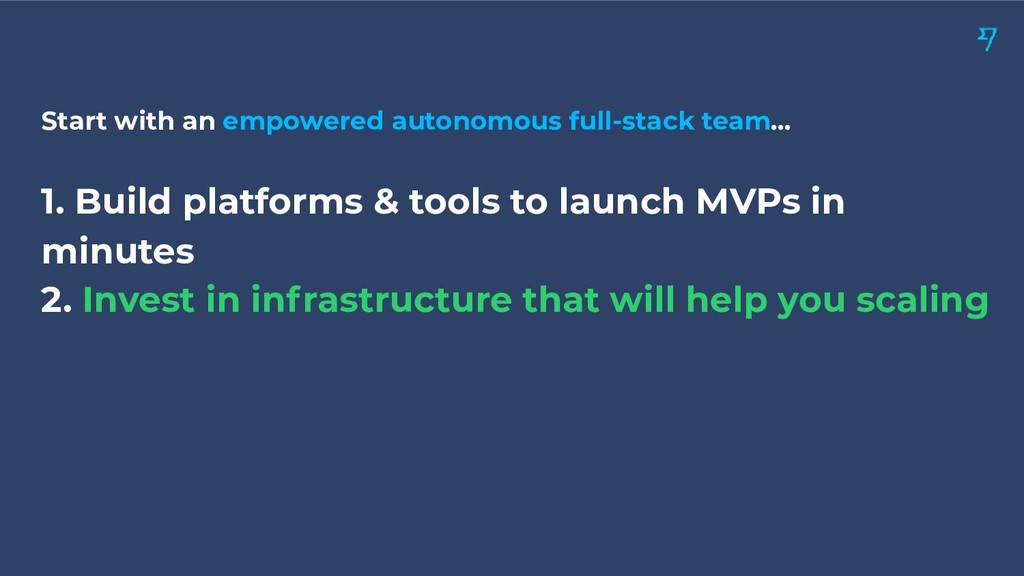 Start with an empowered autonomous full-stack team...

1. Build platforms & tools to launch MVPs in minutes
2. Invest in infrastructure that will help you scaling